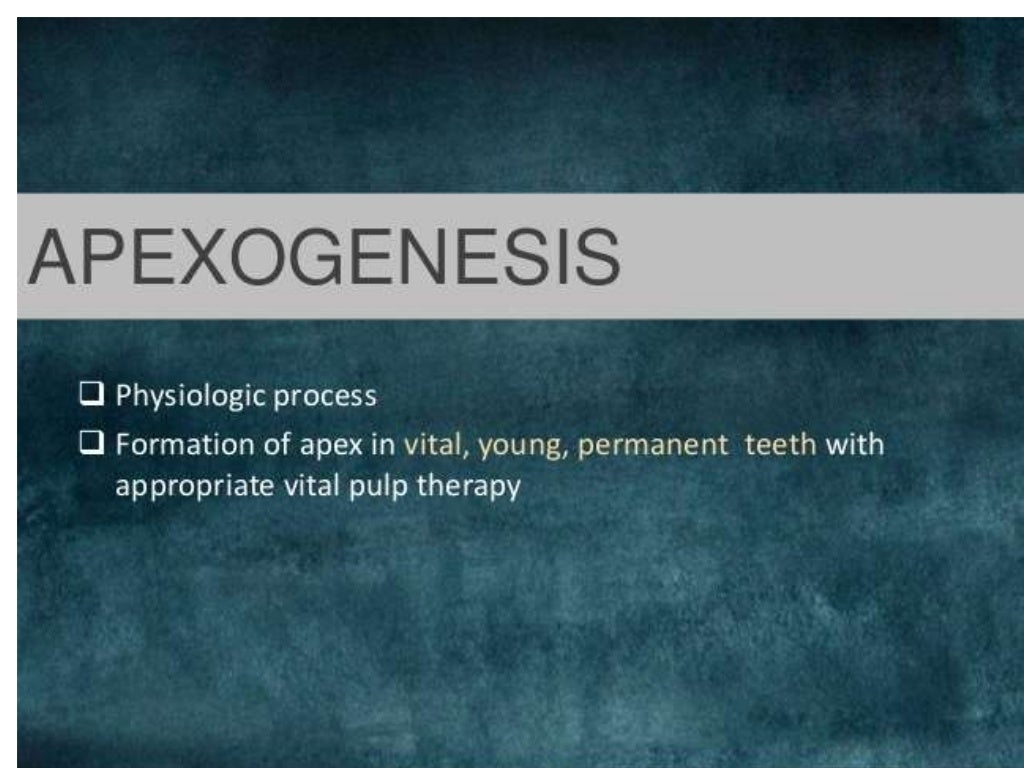 APEXOGENESIS

❑ Physiologic process
❑ Formation of apex in vital, young, permanent teeth with appropriate vital pulp therapy